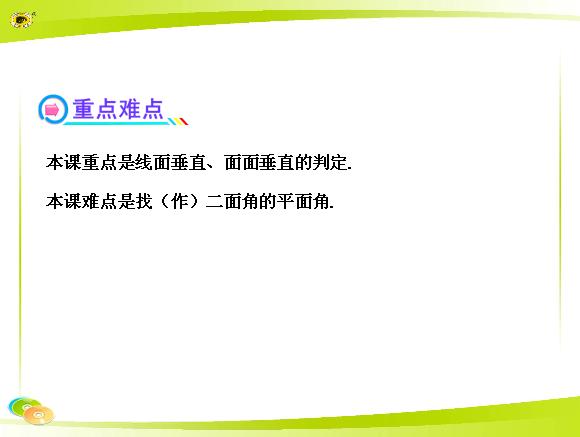 重点难点

本课重点是线面垂直、面面垂直的判定.

本课难点是找（作）二面角的平面角.